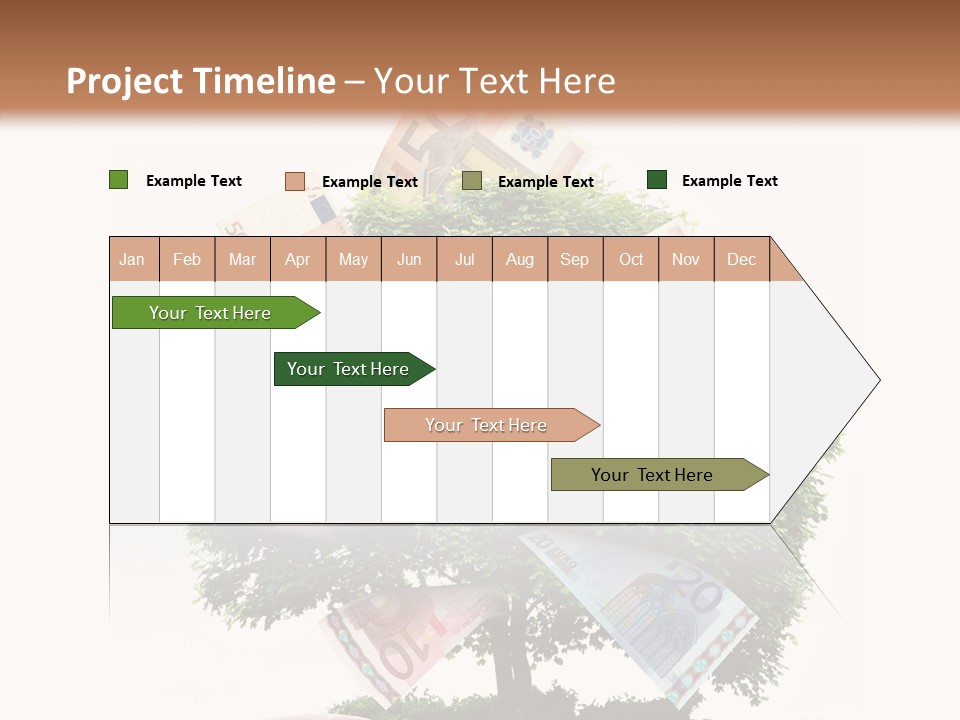 Project Timeline – Your Text Here

Example Text Example Text Example Text Example Text

| Jan | Feb | Mar | Apr | May | Jun | Jul | Aug | Sep | Oct | Nov | Dec |
|---|---|---|---|---|---|---|---|---|---|---|---|

Your Text Here

Your Text Here

Your Text Here

Your Text Here